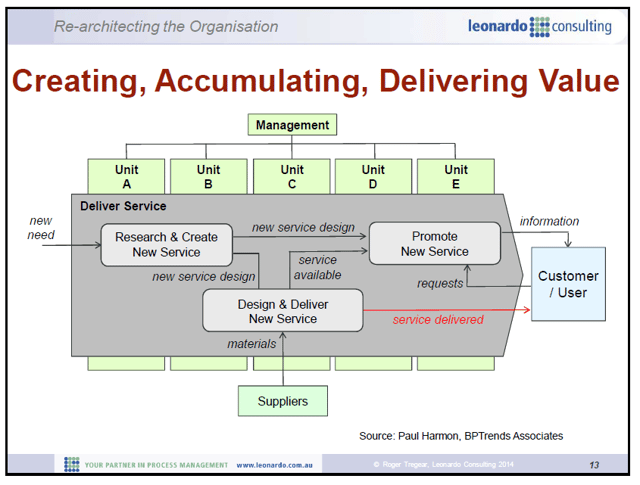 Re-architecting the Organisation

leonardo consulting

Creating, Accumulating, Delivering Value

Management

Unit A

Unit B

Unit C

Unit D

Unit E

Deliver Service

new need

Research & Create New Service

new service design

Promote New Service

information

new service design

service available

requests

Customer / User

Design & Deliver New Service

service delivered

materials

Suppliers

Source: Paul Harmon, BPTrends Associates

YOUR PARTNER IN PROCESS MANAGEMENT www.leonardo.com.au

© Roger Tregear, Leonardo Consulting 2014

13